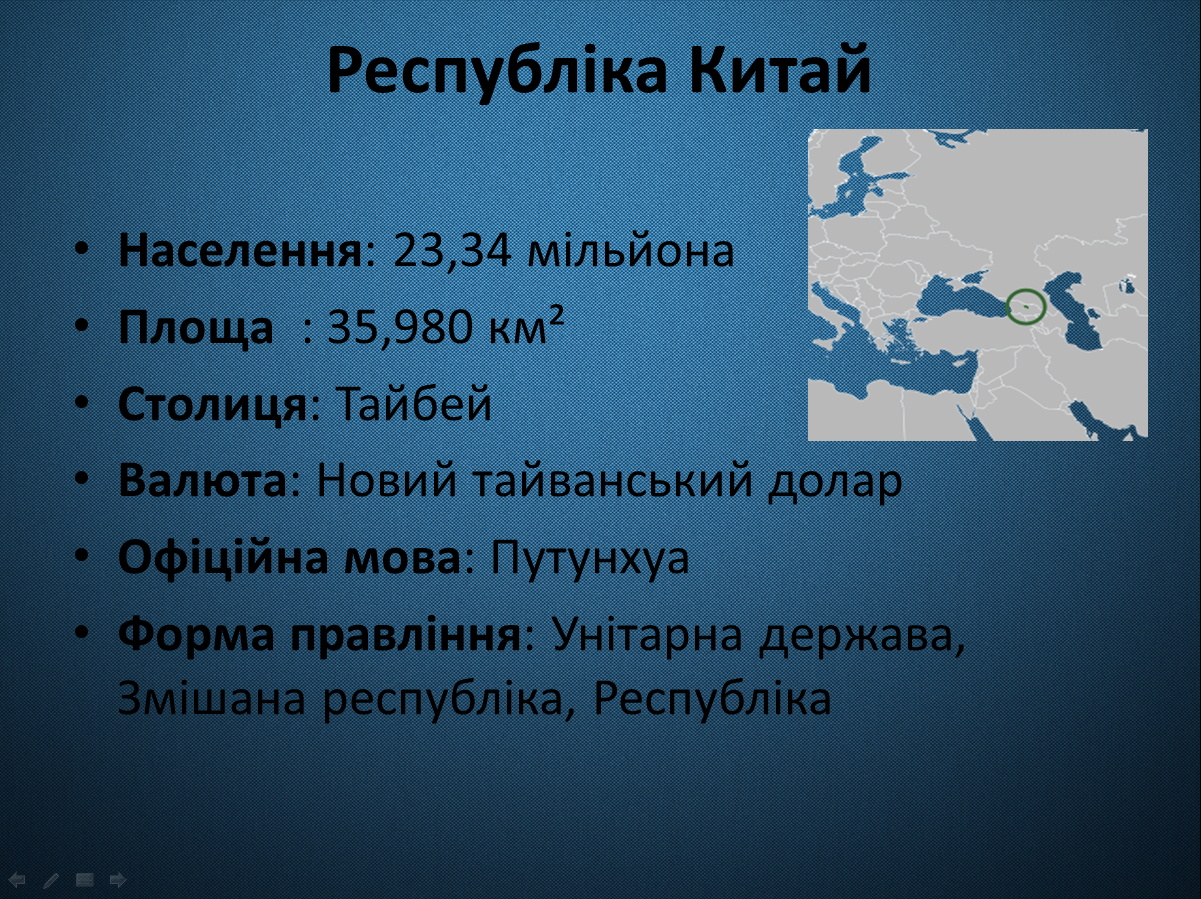 Республіка Китай

• Населення: 23,34 мільйона
• Площа : 35,980 км²
• Столиця: Тайбей
• Валюта: Новий тайванський долар
• Офіційна мова: Путунхуа
• Форма правління: Унітарна держава, Змішана республіка, Республіка